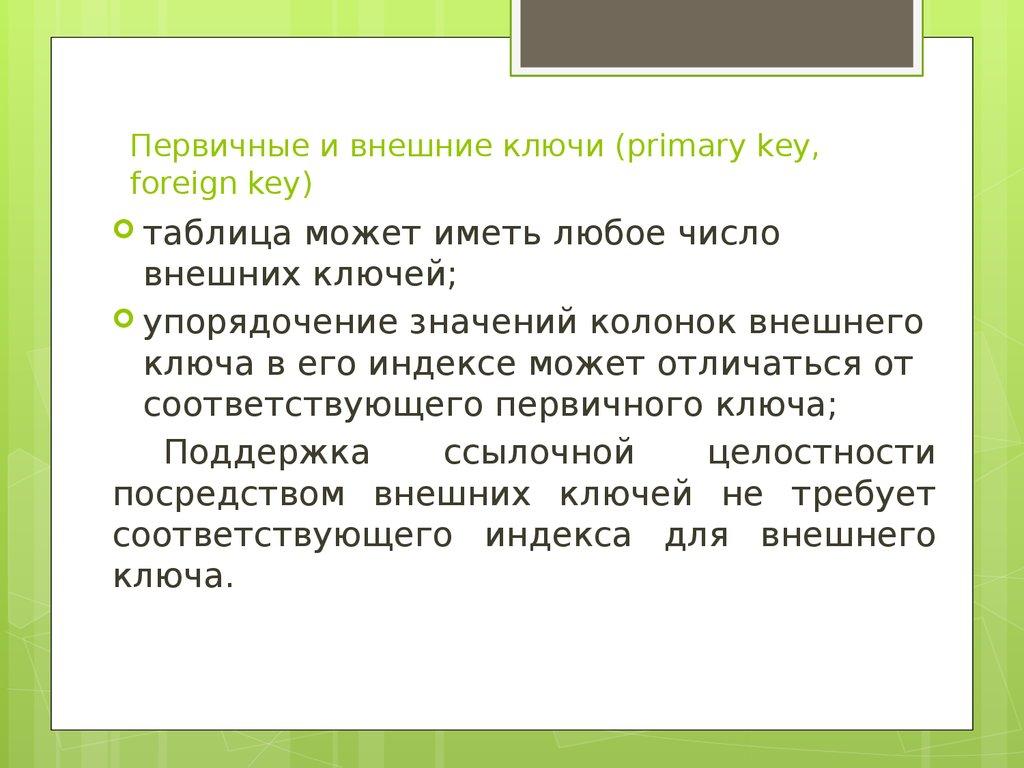 Первичные и внешние ключи (primary key, foreign key)

таблица может иметь любое число внешних ключей;

упорядочение значений колонок внешнего ключа в его индексе может отличаться от соответствующего первичного ключа;

Поддержка ссылочной целостности посредством внешних ключей не требует соответствующего индекса для внешнего ключа.